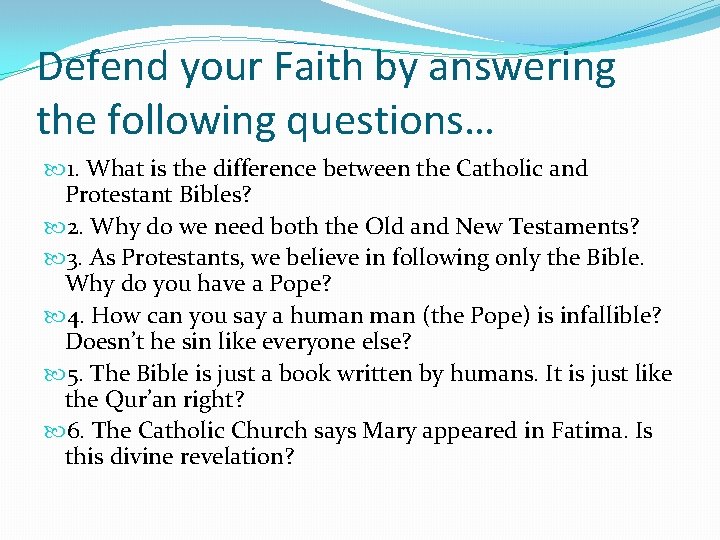 Defend your Faith by answering the following questions…

1. What is the difference between the Catholic and Protestant Bibles?

2. Why do we need both the Old and New Testaments?

3. As Protestants, we believe in following only the Bible. Why do you have a Pope?

4. How can you say a human man (the Pope) is infallible? Doesn't he sin like everyone else?

5. The Bible is just a book written by humans. It is just like the Qur'an right?

6. The Catholic Church says Mary appeared in Fatima. Is this divine revelation?